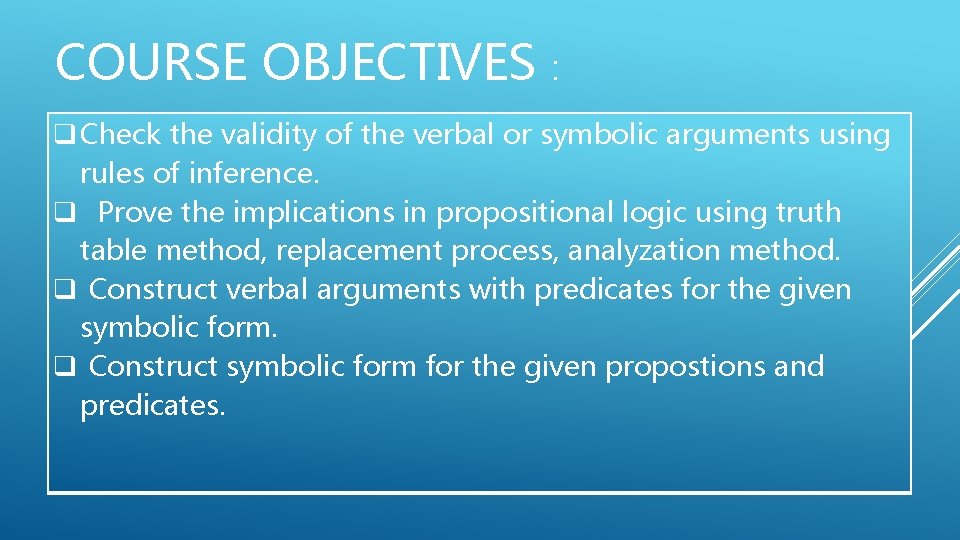 COURSE OBJECTIVES :

❑ Check the validity of the verbal or symbolic arguments using rules of inference.
❑ Prove the implications in propositional logic using truth table method, replacement process, analyzation method.
❑ Construct verbal arguments with predicates for the given symbolic form.
❑ Construct symbolic form for the given propostions and predicates.